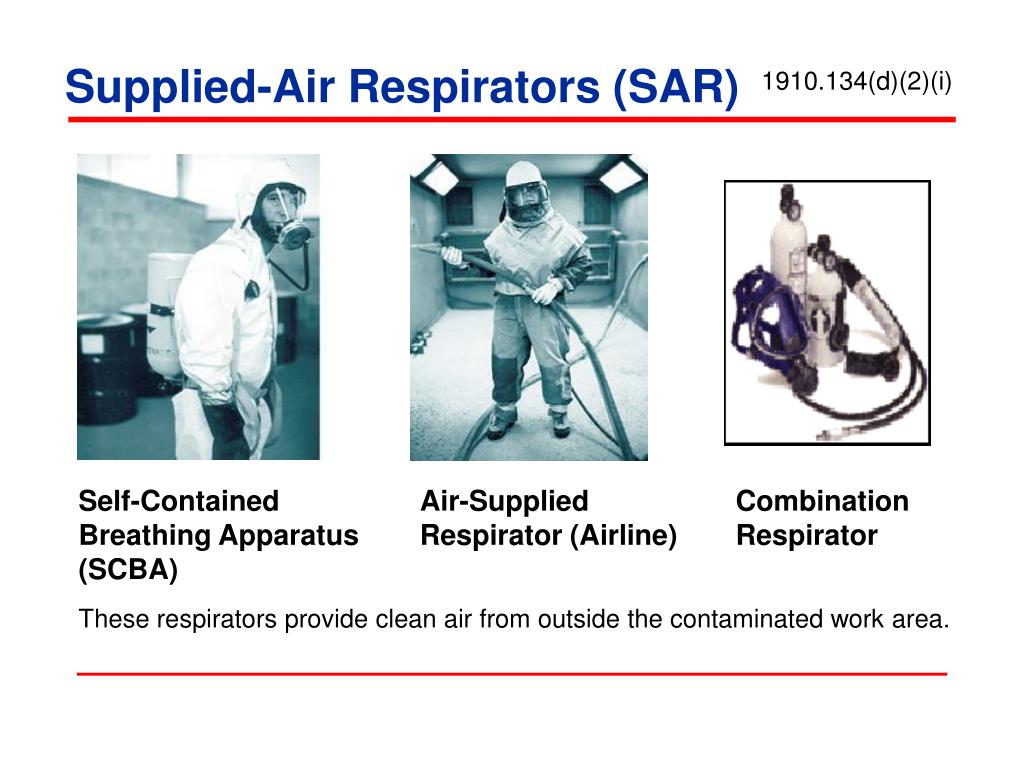 Supplied-Air Respirators (SAR) 1910.134(d)(2)(i)

Self-Contained Breathing Apparatus (SCBA)

Air-Supplied Respirator (Airline)

Combination Respirator

These respirators provide clean air from outside the contaminated work area.